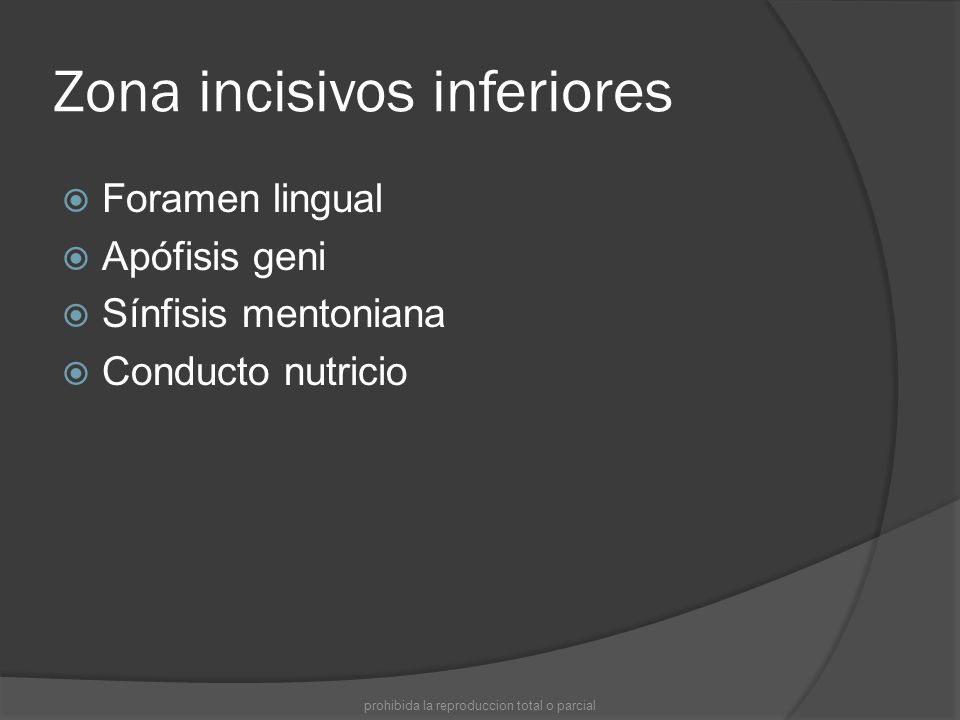 Zona incisivos inferiores

Foramen lingual
Apófisis geni
Sínfisis mentoniana
Conducto nutricio

prohibida la reproduccion total o parcial